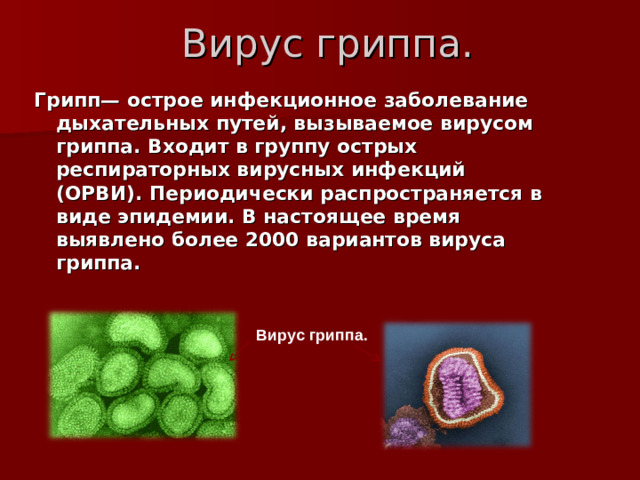 Вирус гриппа.

Грипп— острое инфекционное заболевание дыхательных путей, вызываемое вирусом гриппа. Входит в группу острых респираторных вирусных инфекций (ОРВИ). Периодически распространяется в виде эпидемии. В настоящее время выявлено более 2000 вариантов вируса гриппа.

Вирус гриппа.